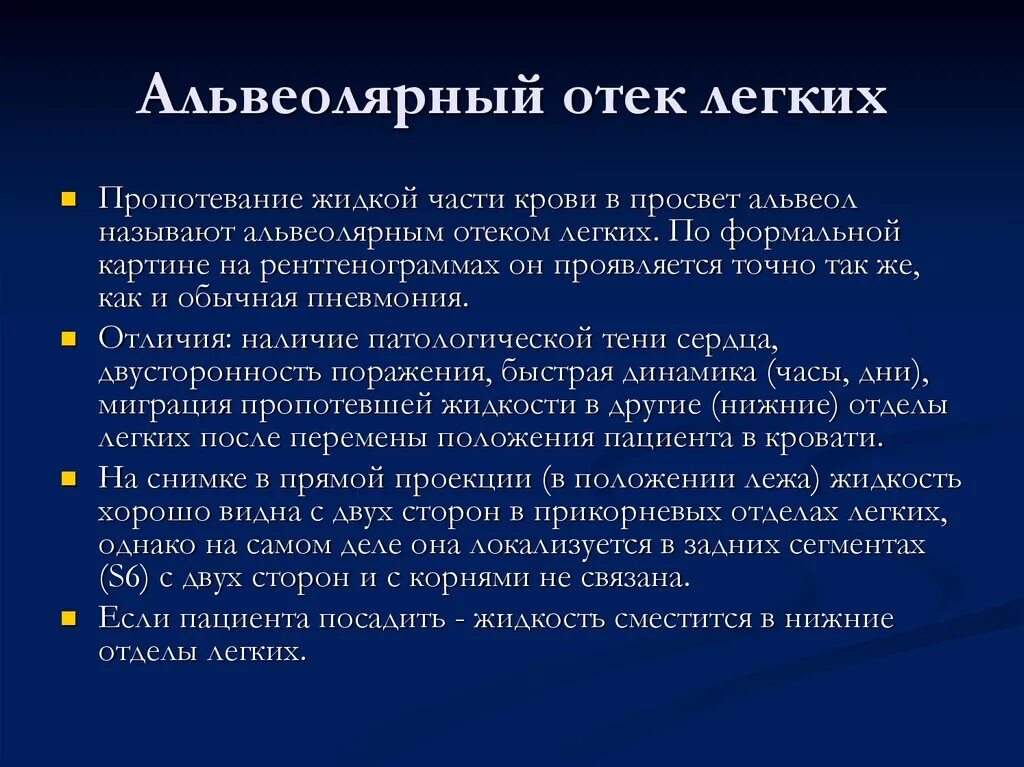 Альвеолярный отек легких

Пропотевание жидкой части крови в просвет альвеол называют альвеолярным отеком легких. По формальной картине на рентгенограммах он проявляется точно так же, как и обычная пневмония.

Отличия: наличие патологической тени сердца, двусторонность поражения, быстрая динамика (часы, дни), миграция пропотевшей жидкости в другие (нижние) отделы легких после перемены положения пациента в кровати.

На снимке в прямой проекции (в положении лежа) жидкость хорошо видна с двух сторон в прикорневых отделах легких, однако на самом деле она локализуется в задних сегментах (S6) с двух сторон и с корнями не связана.

Если пациента посадить - жидкость сместится в нижние отделы легких.